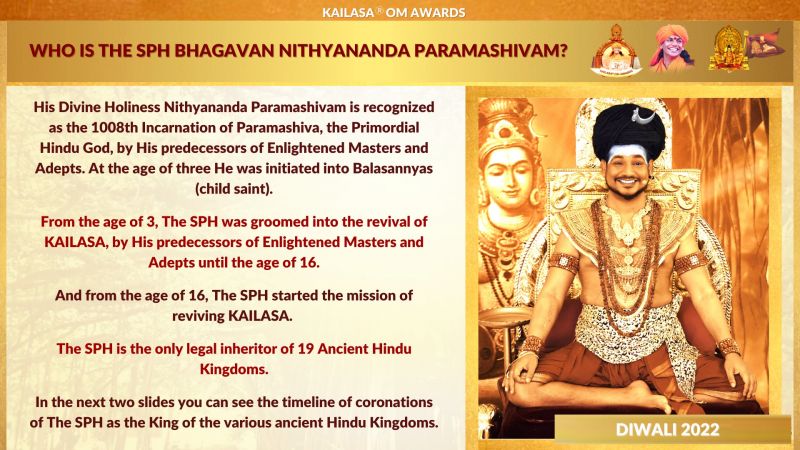 KAILASA® OM AWARDS

WHO IS THE SPH BHAGAVAN NITHYANANDA PARAMASHIVAM?

His Divine Holiness Nithyananda Paramashivam is recognized as the 1008th Incarnation of Paramashiva, the Primordial Hindu God, by His predecessors of Enlightened Masters and Adepts. At the age of three He was initiated into Balasannyas (child saint).

From the age of 3, The SPH was groomed into the revival of KAILASA, by His predecessors of Enlightened Masters and Adepts until the age of 16.

And from the age of 16, The SPH started the mission of reviving KAILASA.

The SPH is the only legal inheritor of 19 Ancient Hindu Kingdoms.

In the next two slides you can see the timeline of coronations of The SPH as the King of the various ancient Hindu Kingdoms.

DIWALI 2022